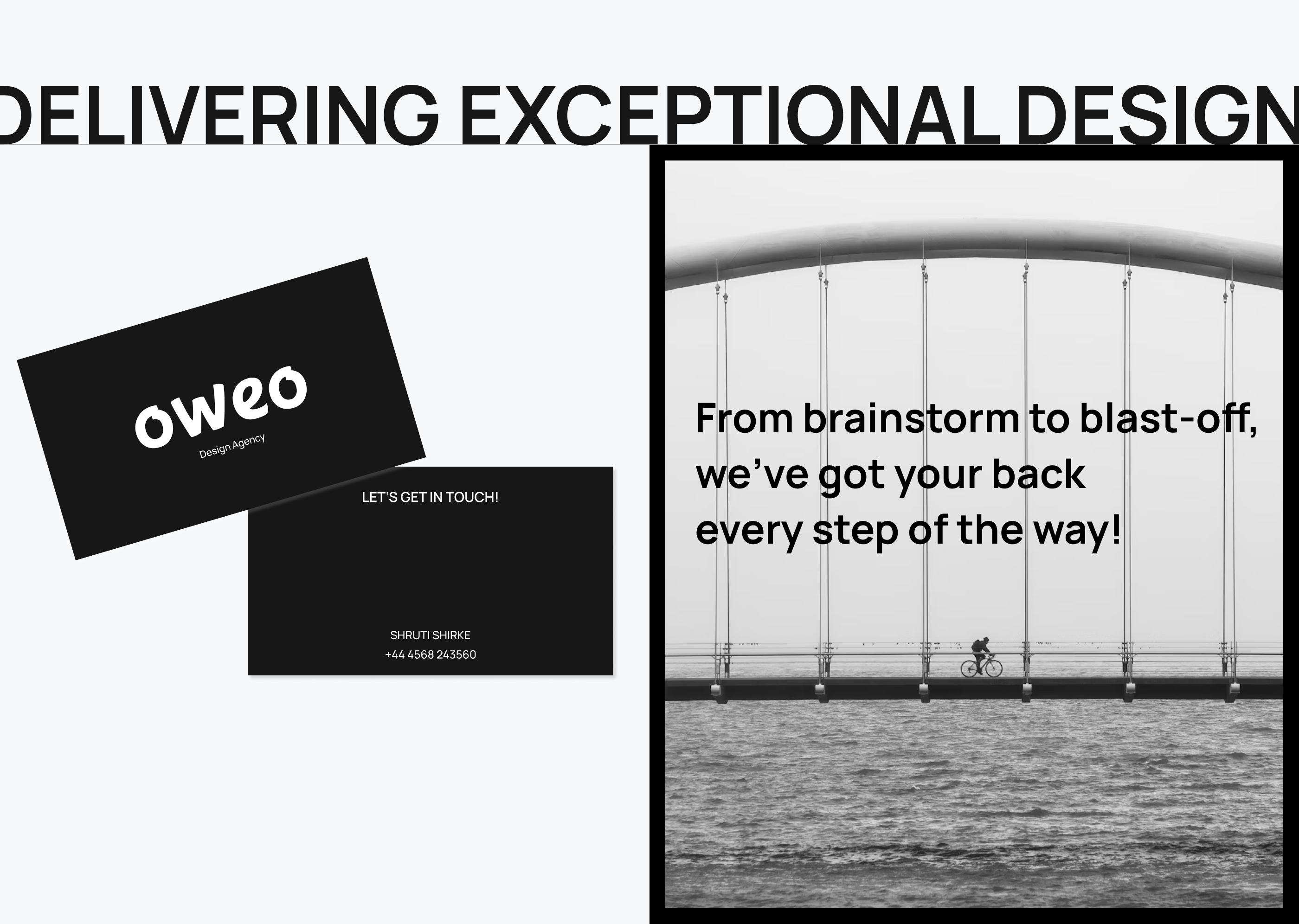 DELIVERING EXCEPTIONAL DESIGN

oweo
Design Agency

LET'S GET IN TOUCH!

SHRUTI SHIRKE
+44 4568 243560

From brainstorm to blast-off, we've got your back every step of the way!